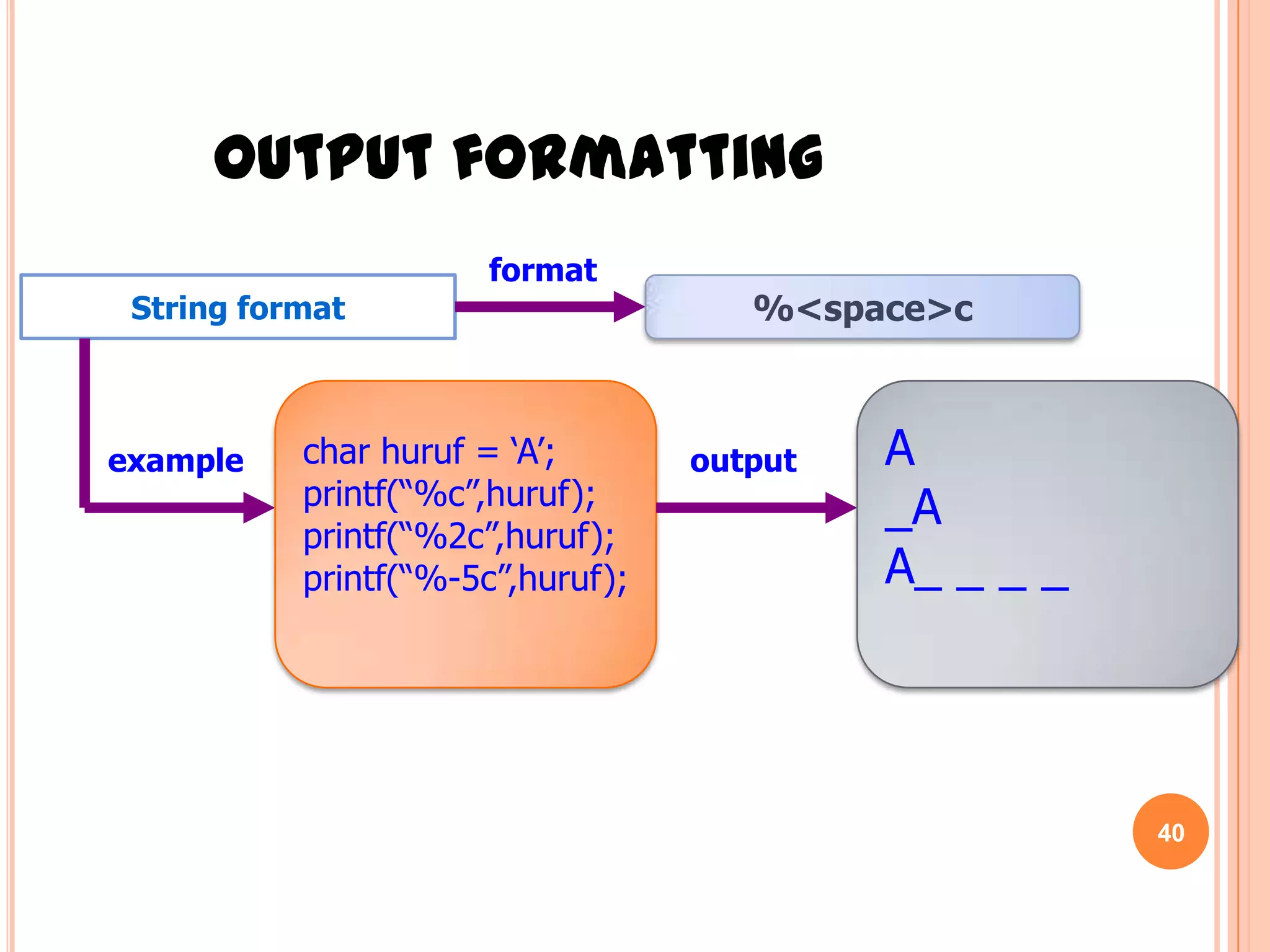 OUTPUT FORMATTING

String format

format

%<space>c

example

char huruf = ‘A’;
printf(“%c”,huruf);
printf(“%2c”,huruf);
printf(“%-5c”,huruf);

output

A
_A
A_ _ _ _

40